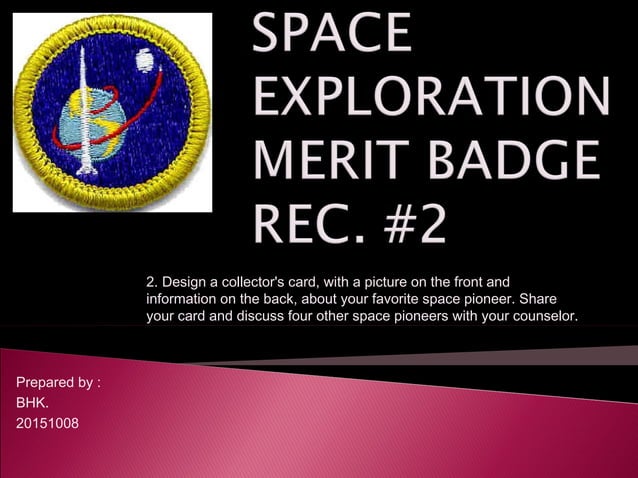 SPACE EXPLORATION MERIT BADGE REC. #2

2. Design a collector's card, with a picture on the front and information on the back, about your favorite space pioneer. Share your card and discuss four other space pioneers with your counselor.

Prepared by :
BHK.
20151008